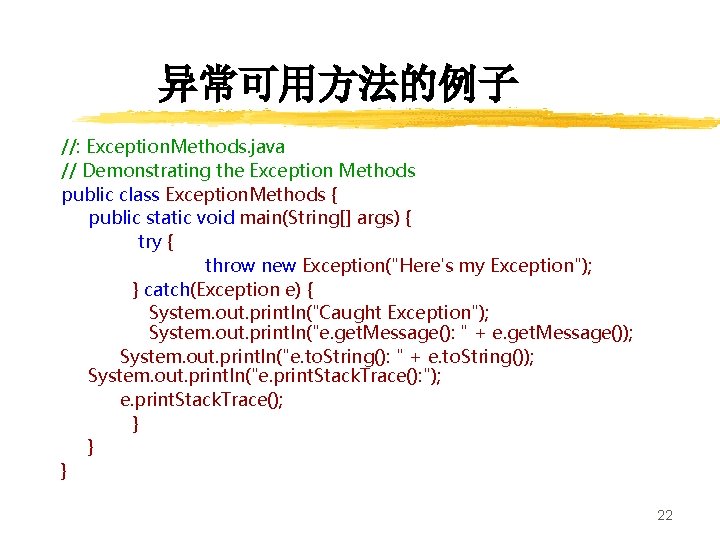 异常可用方法的例子

//: ExceptionMethods.java
// Demonstrating the Exception Methods
public class ExceptionMethods {
public static void main(String[] args) {
try {
throw new Exception("Here's my Exception");
} catch(Exception e) {
System.out.println("Caught Exception");
System.out.println("e.getMessage(): " + e.getMessage());
System.out.println("e.toString(): " + e.toString());
System.out.println("e.printStackTrace():");
e.printStackTrace();
}
}
}

22